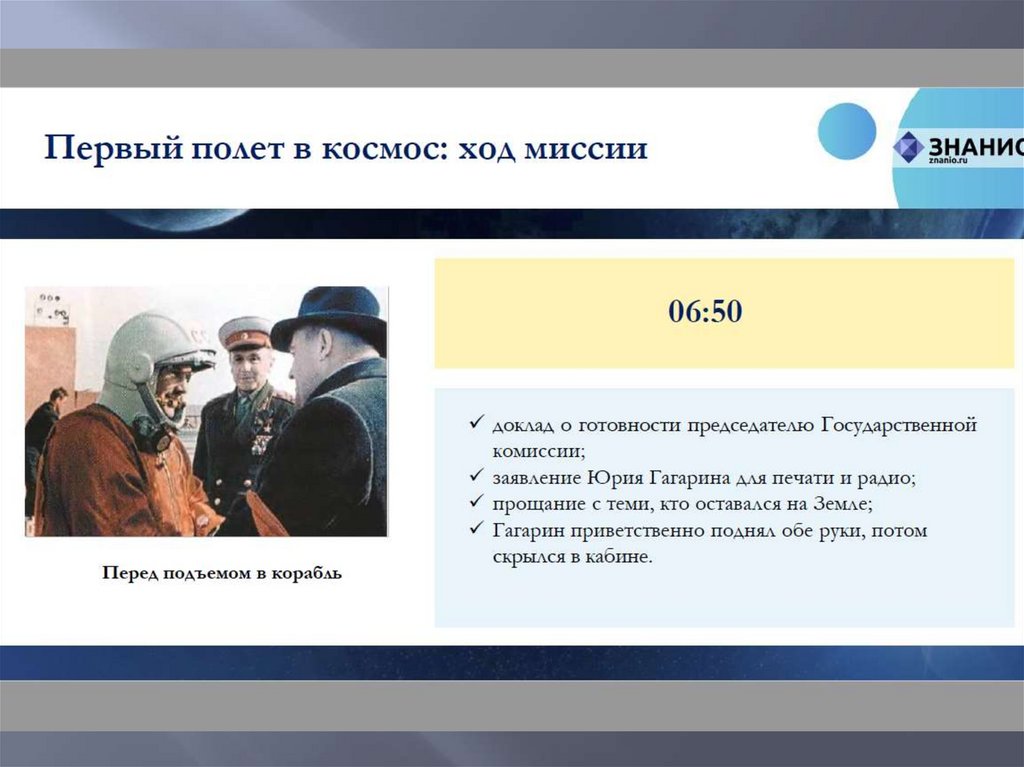 Первый полет в космос: ход миссии

ЗНАНИО
znanio.ru

06:50

✓ доклад о готовности председателю Государственной комиссии;
✓ заявление Юрия Гагарина для печати и радио;
✓ прощание с теми, кто оставался на Земле;
✓ Гагарин приветственно поднял обе руки, потом скрылся в кабине.

Перед подъемом в корабль